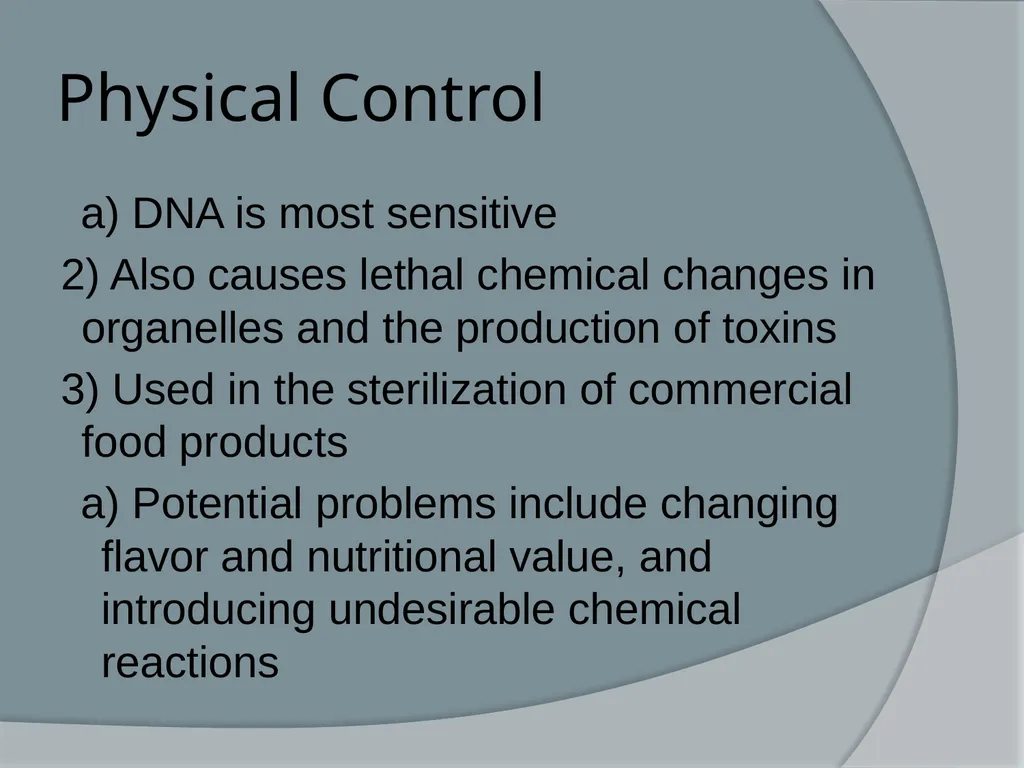 Physical Control

a) DNA is most sensitive

2) Also causes lethal chemical changes in organelles and the production of toxins

3) Used in the sterilization of commercial food products

a) Potential problems include changing flavor and nutritional value, and introducing undesirable chemical reactions